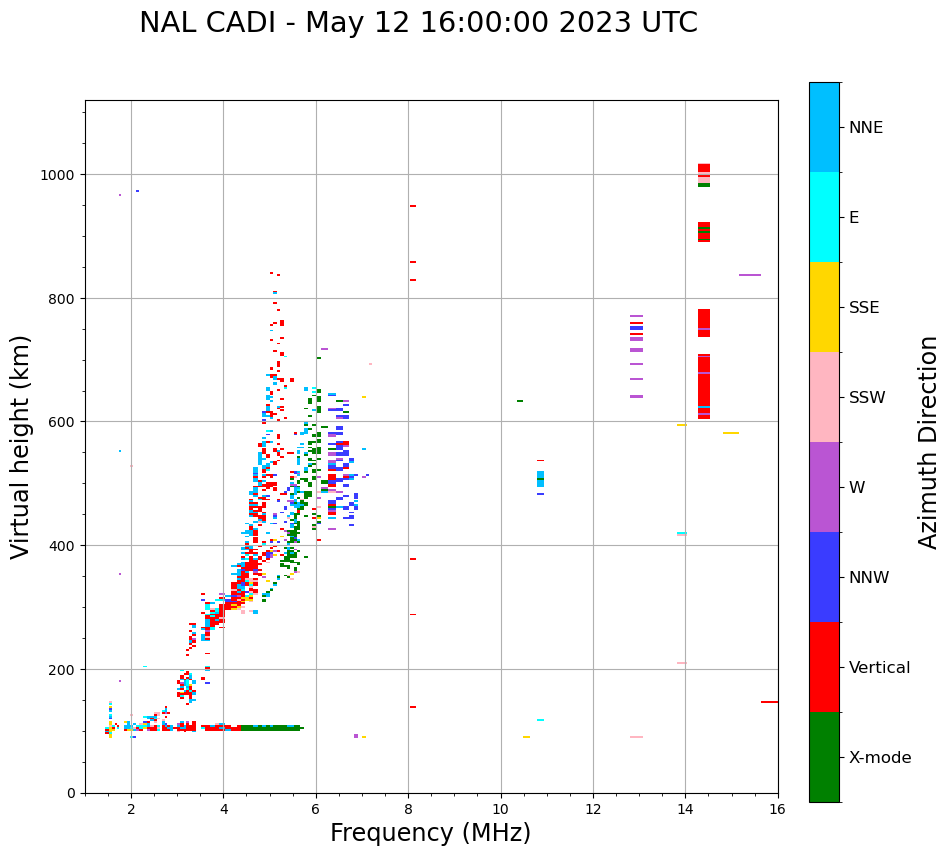 NAL CADI - May 12 16:00:00 2023 UTC

Virtual height (km)

1000
800
600
400
200
0

2
4
6
8
10
12
14
16

Frequency (MHz)

NNE
E
SSE
SSW
W
NNW
Vertical
X-mode

Azimuth Direction